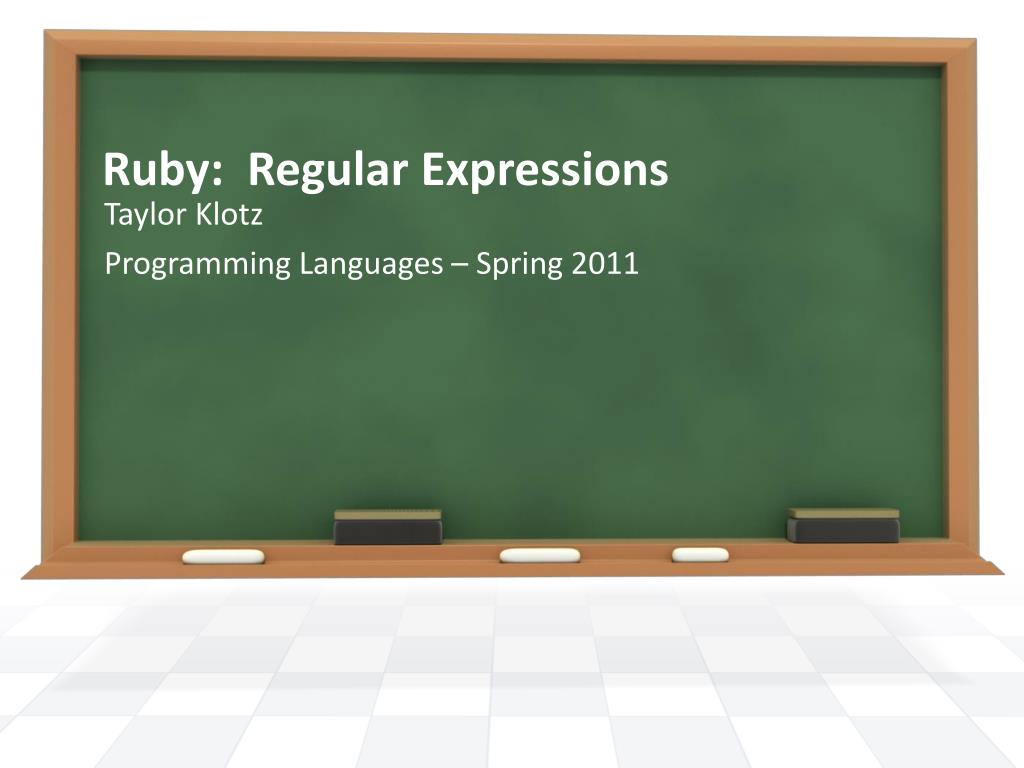 Ruby:  Regular Expressions
Taylor Klotz
Programming Languages – Spring 2011